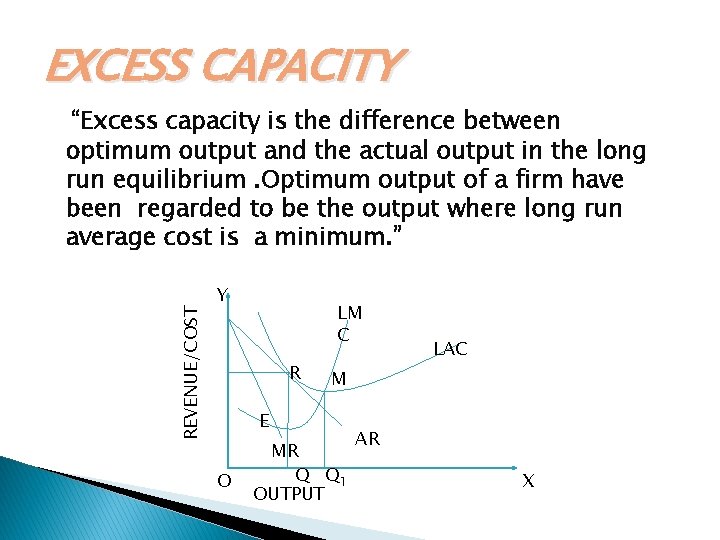 EXCESS CAPACITY

“Excess capacity is the difference between optimum output and the actual output in the long run equilibrium .Optimum output of a firm have been regarded to be the output where long run average cost is a minimum.”

Y
REVENUE/COST
LM
C
LAC
R
M
E
AR
MR
O
Q
$Q_1$
X
OUTPUT